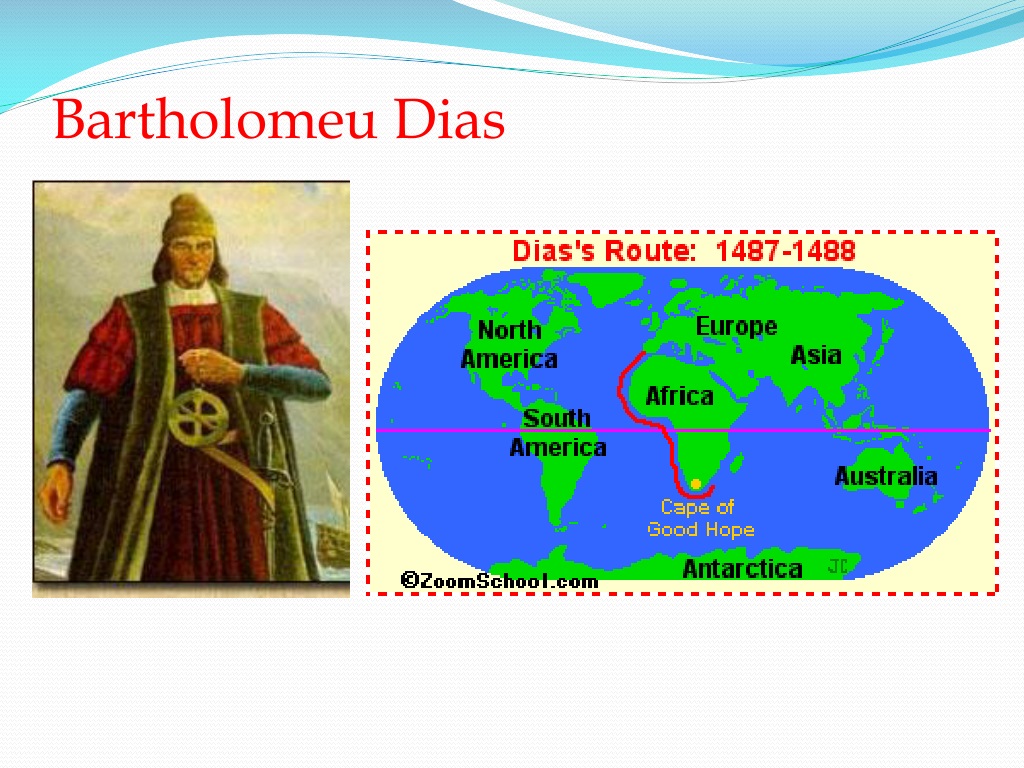 Bartholomeu Dias

Dias's Route: 1487-1488

North America

Europe

Asia

Africa

South America

Australia

Cape of Good Hope

Antarctica

JC

©ZoomSchool.com